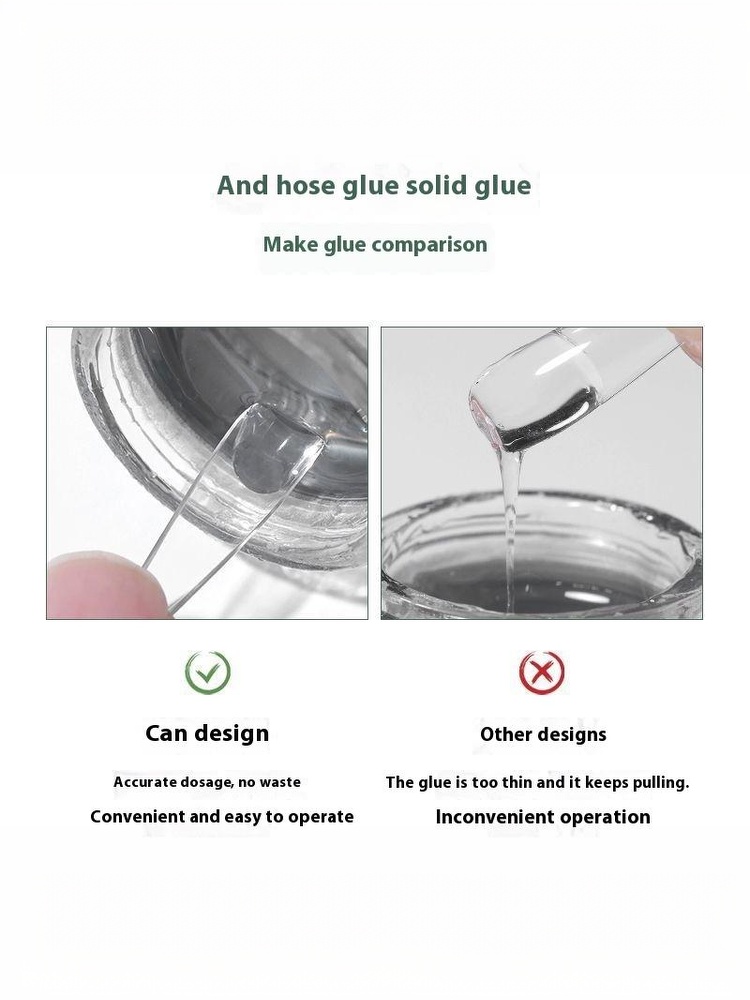 And hose glue solid glue

Make glue comparison

Can design

Accurate dosage, no waste

Convenient and easy to operate

Other designs

The glue is too thin and it keeps pulling.

Inconvenient operation